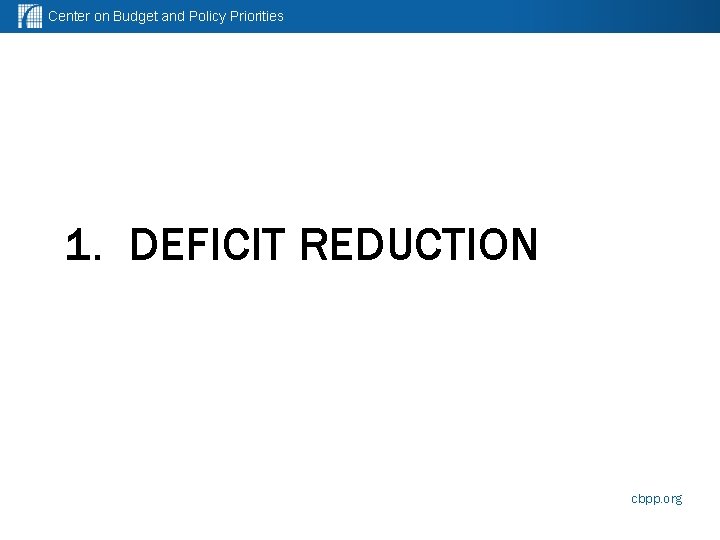 Center on Budget and Policy Priorities

1. DEFICIT REDUCTION

cbpp.org